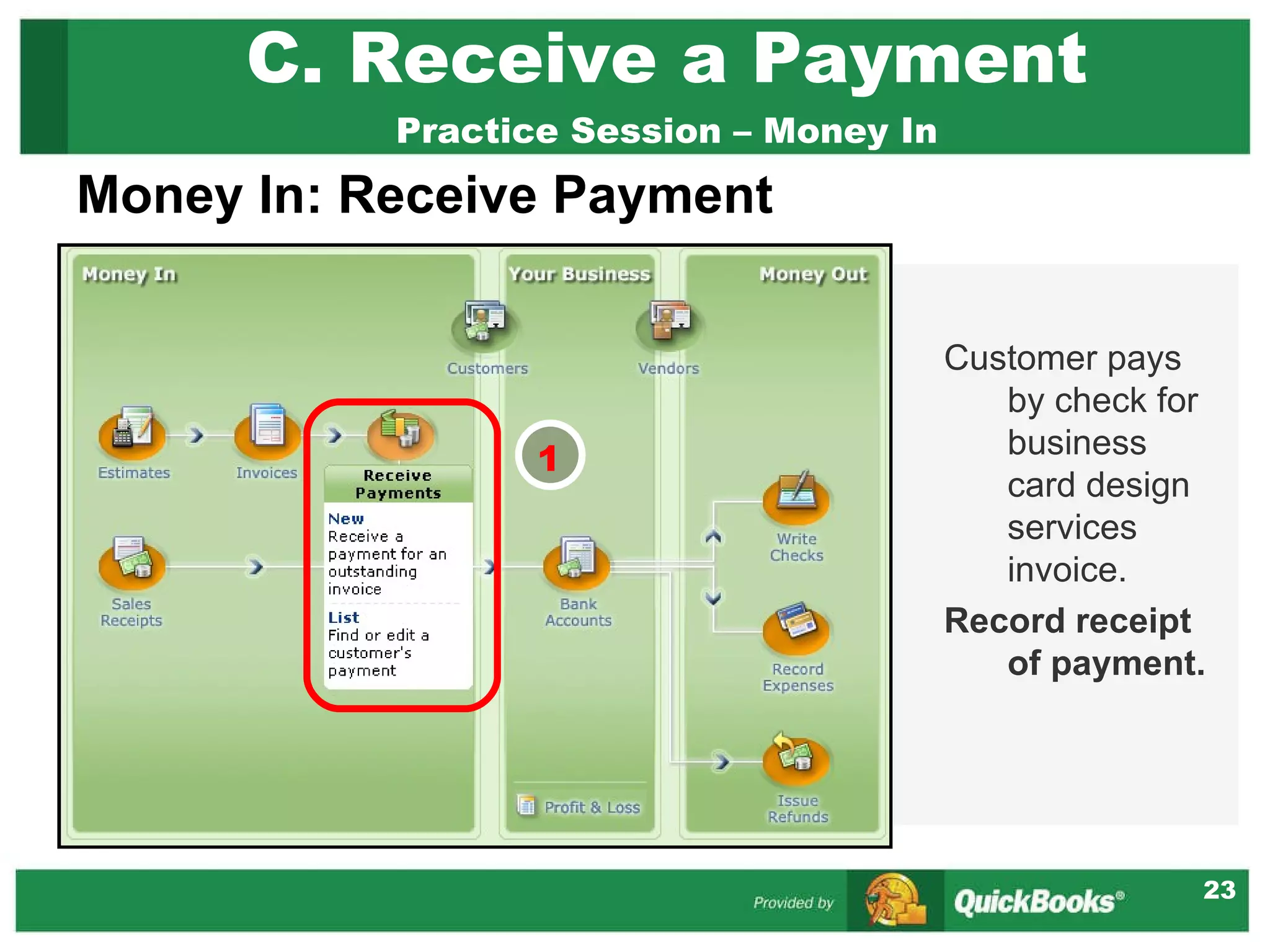 C. Receive a Payment

Practice Session – Money In

Money In: Receive Payment

Money In

Your Business

Money Out

Customers

Vendors

Estimates

Invoices

Receive Payments

New
Receive a payment for an outstanding invoice

List
Find or edit a customer's payment

1

Sales Receipts

Bank Accounts

Write Checks

Record Expenses

Issue Refunds

Profit & Loss

Customer pays by check for business card design services invoice.

Record receipt of payment.

Provided by QuickBooks®

23